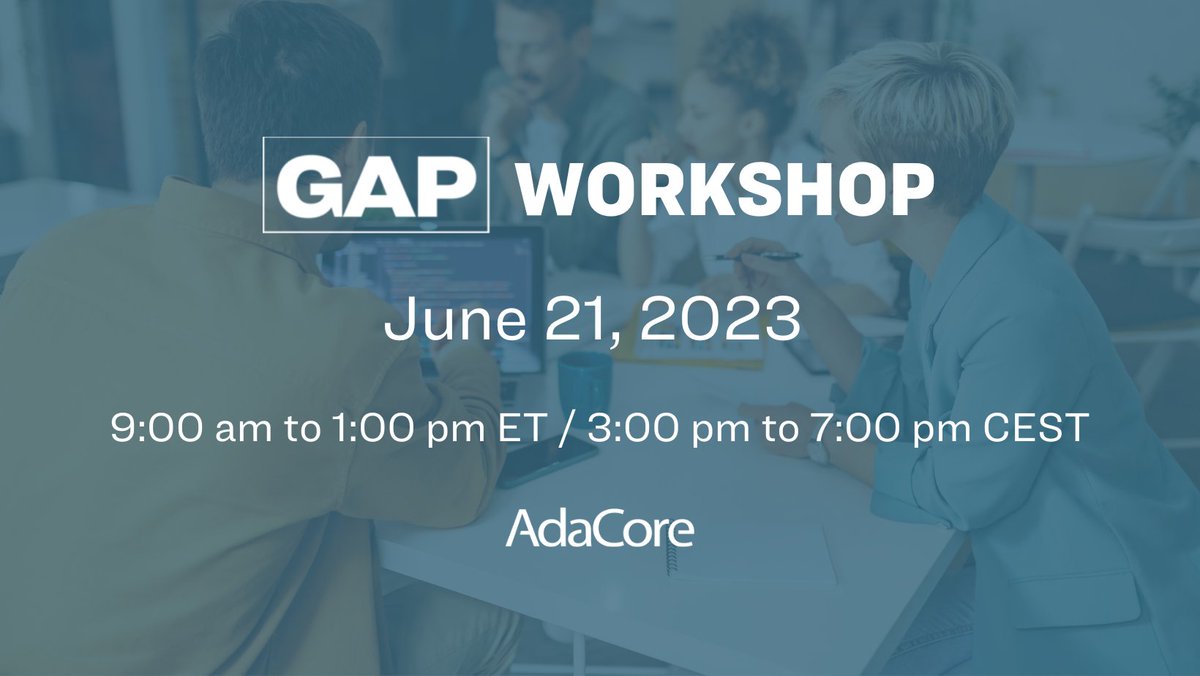 GAP WORKSHOP

June 21, 2023

9:00 am to 1:00 pm ET / 3:00 pm to 7:00 pm CEST

AdaCore